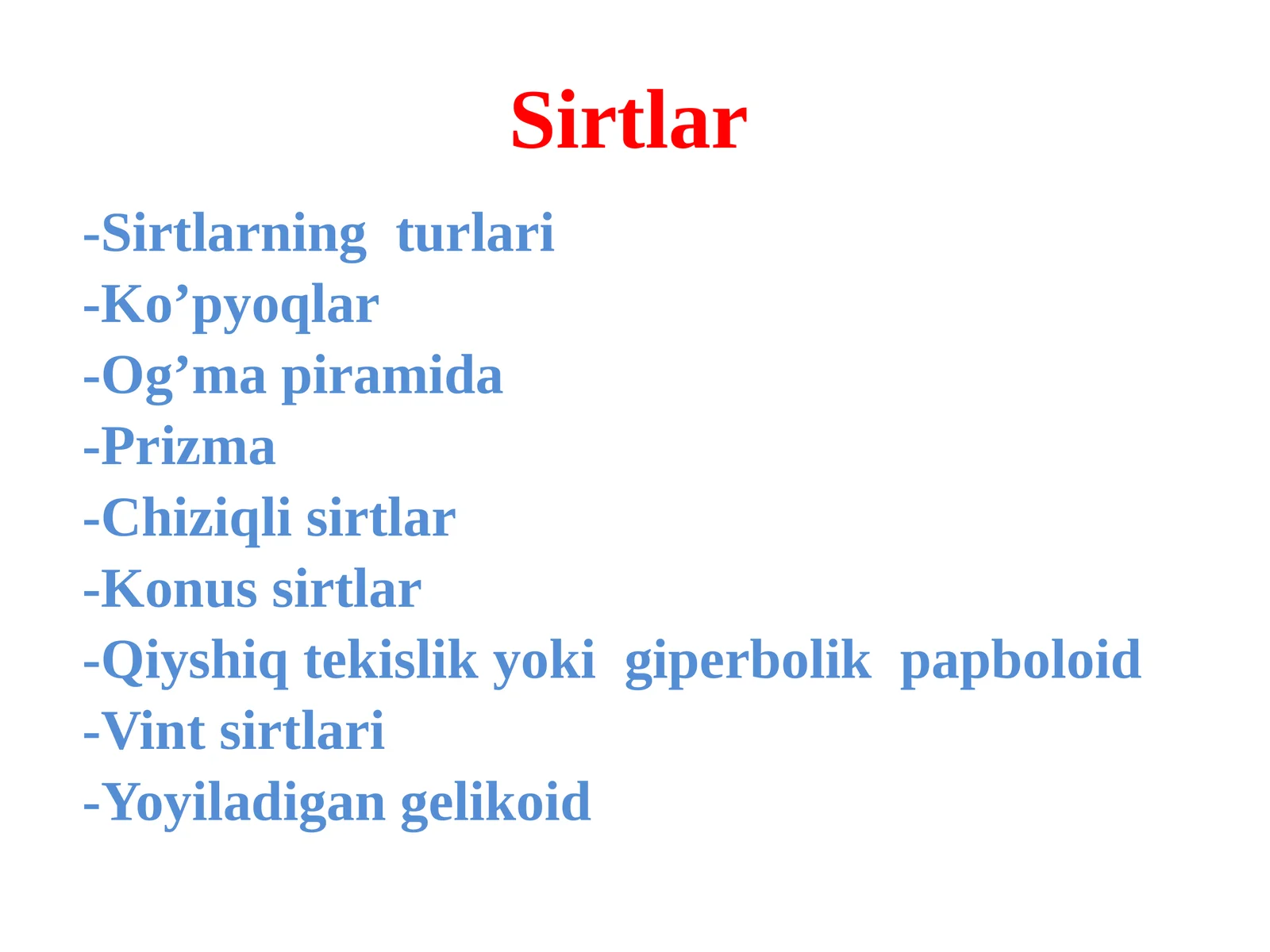 Sirtlar

-Sirtlarning turlari
-Ko’pyoqlar
-Og’ma piramida
-Prizma
-Chiziqli sirtlar
-Konus sirtlar
-Qiyshiq tekislik yoki giperbolik papboloid
-Vint sirtlari
-Yoyiladigan gelikoid